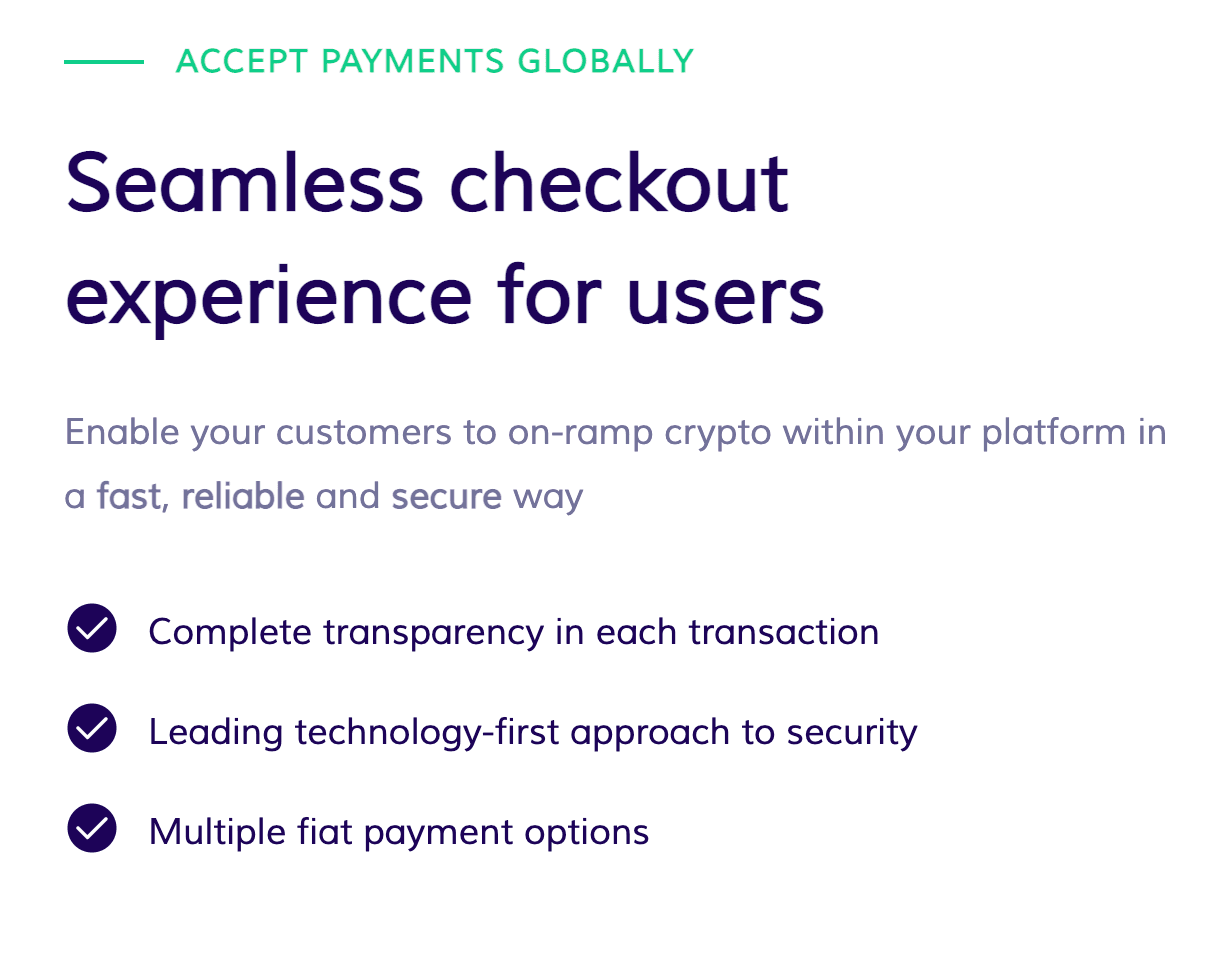 ACCEPT PAYMENTS GLOBALLY

Seamless checkout experience for users

Enable your customers to on-ramp crypto within your platform in a fast, reliable and secure way

Complete transparency in each transaction

Leading technology-first approach to security

Multiple fiat payment options